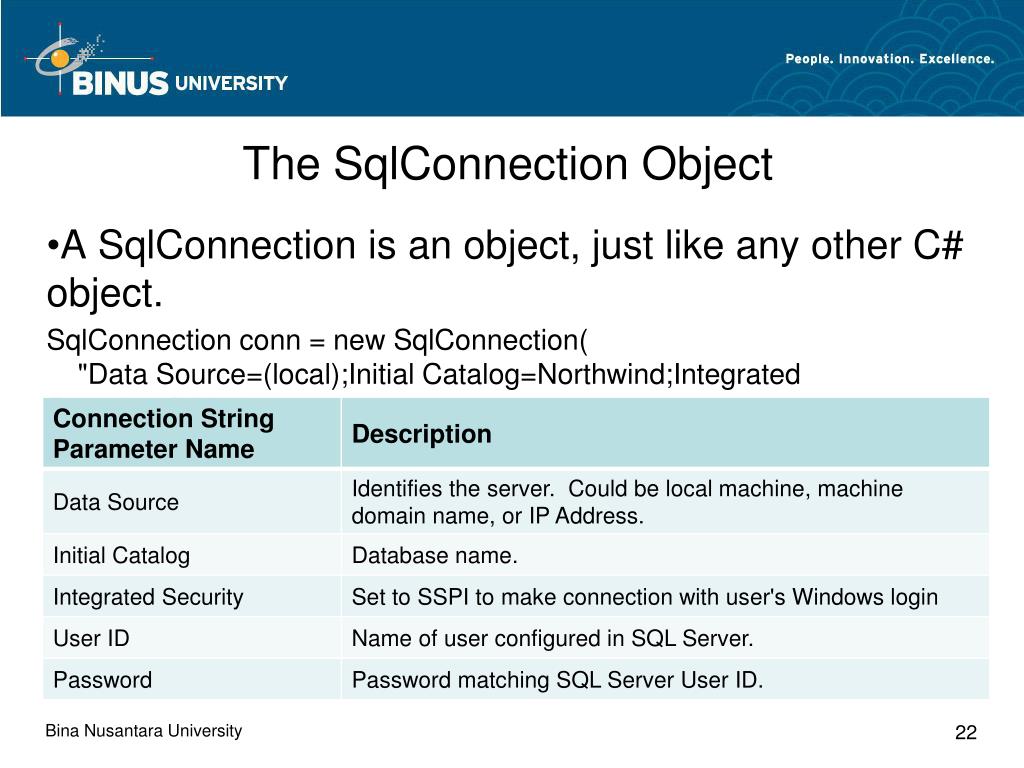 BINUS UNIVERSITY

People. Innovation. Excellence.

The SqlConnection Object

•A SqlConnection is an object, just like any other C# object.

SqlConnection conn = new SqlConnection(
"Data Source=(local);Initial Catalog=Northwind;Integrated

| Connection String Parameter Name | Description |
|---|---|
| Data Source | Identifies the server.  Could be local machine, machine domain name, or IP Address. |
| Initial Catalog | Database name. |
| Integrated Security | Set to SSPI to make connection with user's Windows login |
| User ID | Name of user configured in SQL Server. |
| Password | Password matching SQL Server User ID. |

Bina Nusantara University

22